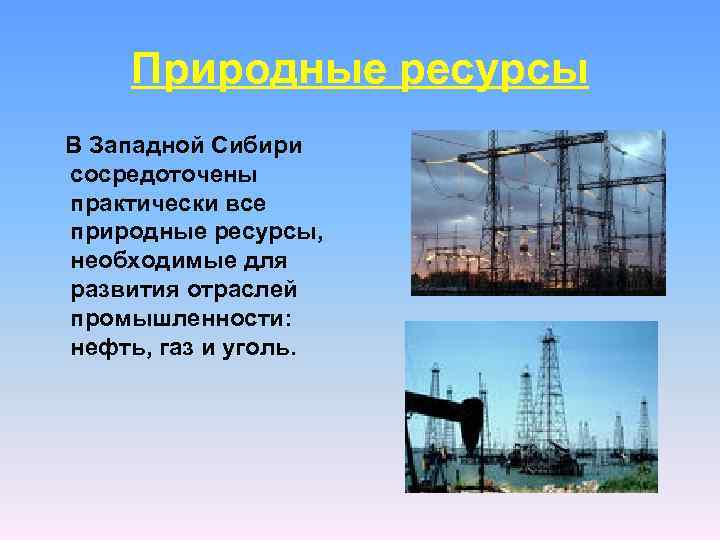 Природные ресурсы

В Западной Сибири сосредоточены практически все природные ресурсы, необходимые для развития отраслей промышленности: нефть, газ и уголь.